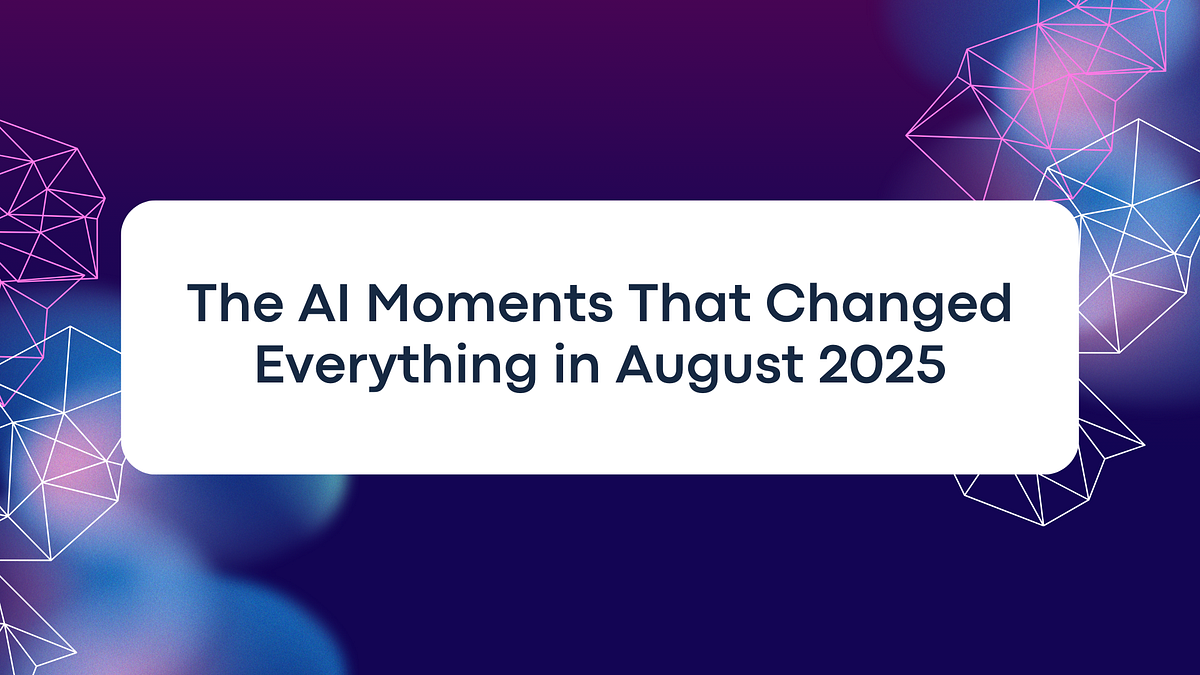 The AI Moments That Changed Everything in August 2025